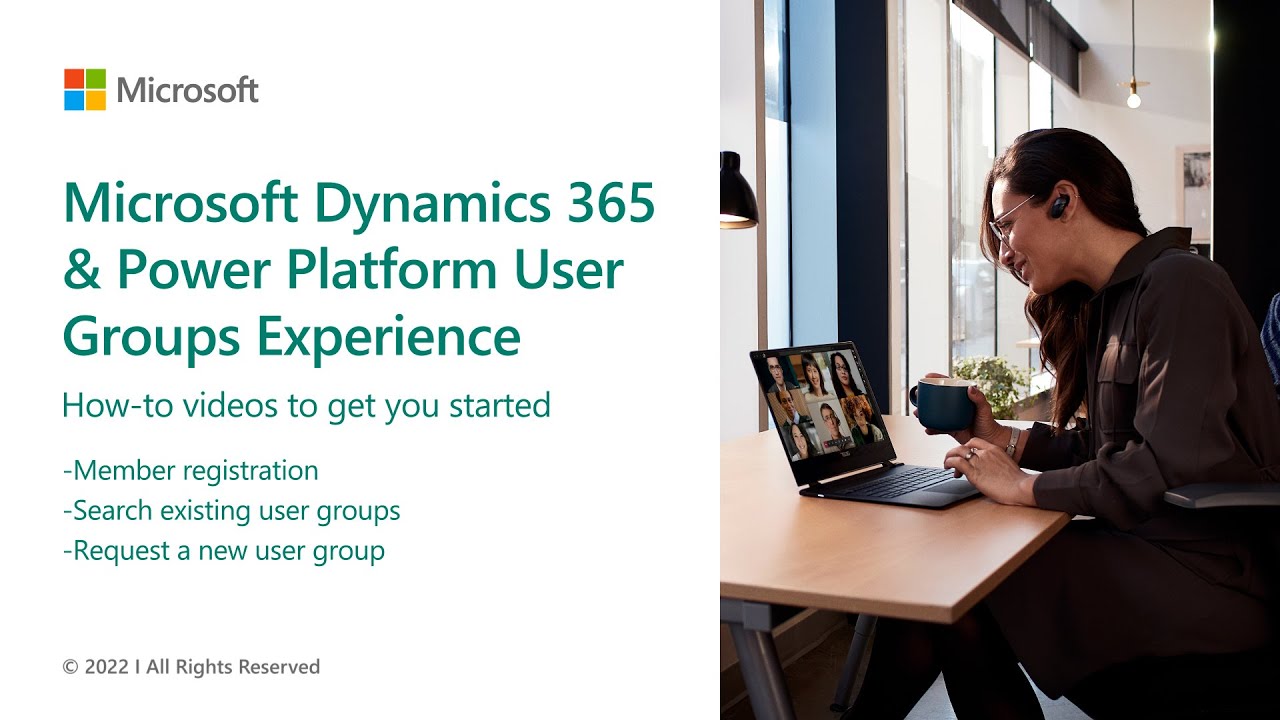 Microsoft

Microsoft Dynamics 365 & Power Platform User Groups Experience

How-to videos to get you started

-Member registration
-Search existing user groups
-Request a new user group

© 2022 I All Rights Reserved